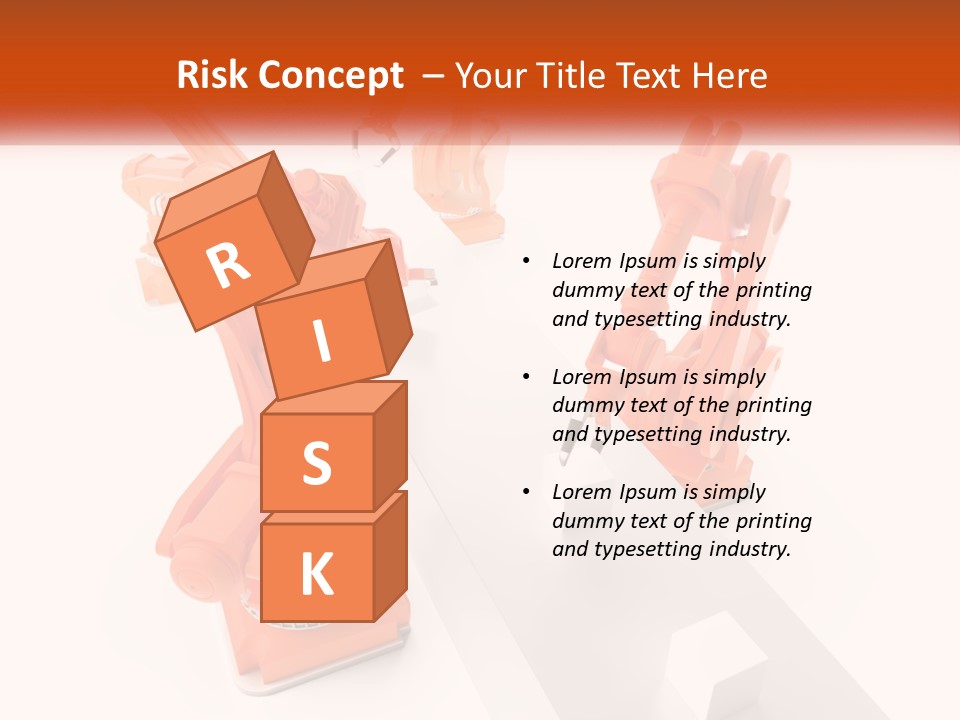 Risk Concept – Your Title Text Here

R
I
S
K

• Lorem Ipsum is simply dummy text of the printing and typesetting industry.

• Lorem Ipsum is simply dummy text of the printing and typesetting industry.

• Lorem Ipsum is simply dummy text of the printing and typesetting industry.